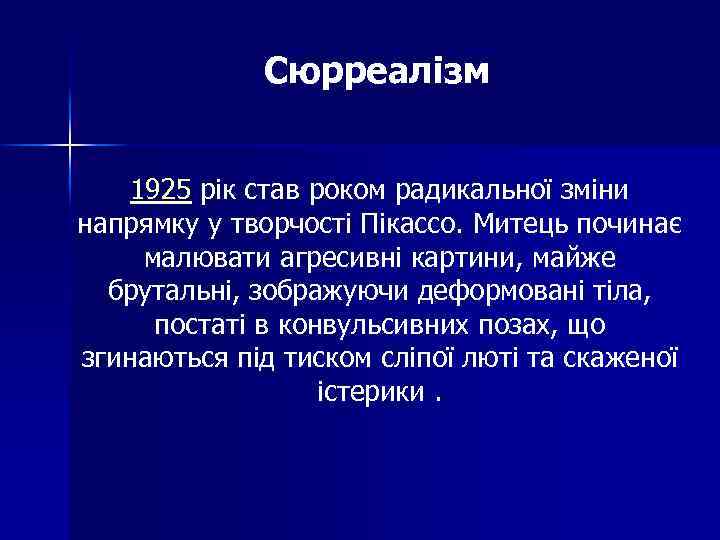 Сюрреалізм

1925 рік став роком радикальної зміни напрямку у творчості Пікассо. Митець починає малювати агресивні картини, майже брутальні, зображуючи деформовані тіла, постаті в конвульсивних позах, що згинаються під тиском сліпої люті та скаженої істерики .